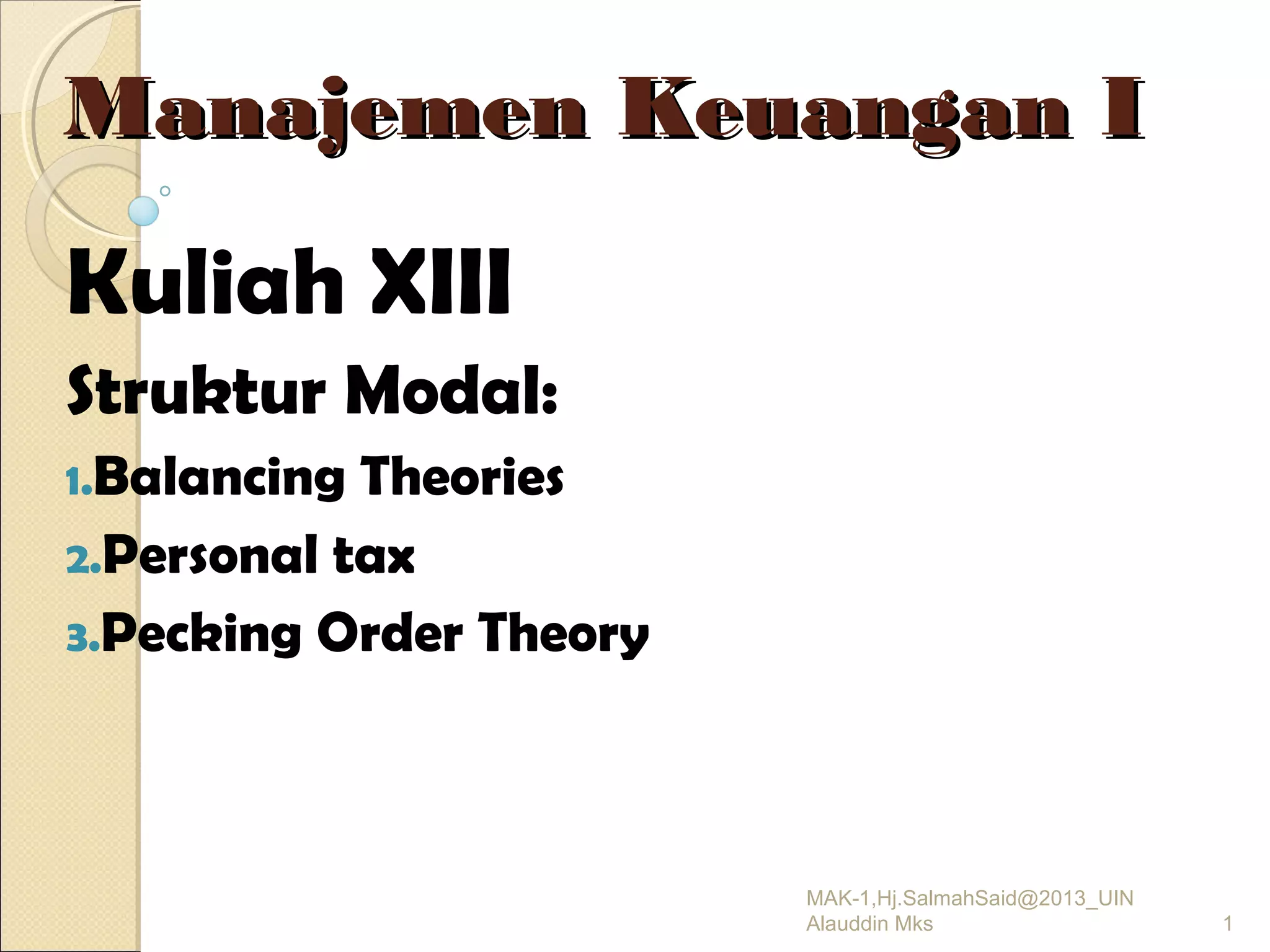 Manajemen Keuangan I

Kuliah XIII

Struktur Modal:

1. Balancing Theories
2. Personal tax
3. Pecking Order Theory

MAK-1,Hj.SalmahSaid@2013_UIN Alauddin Mks

1